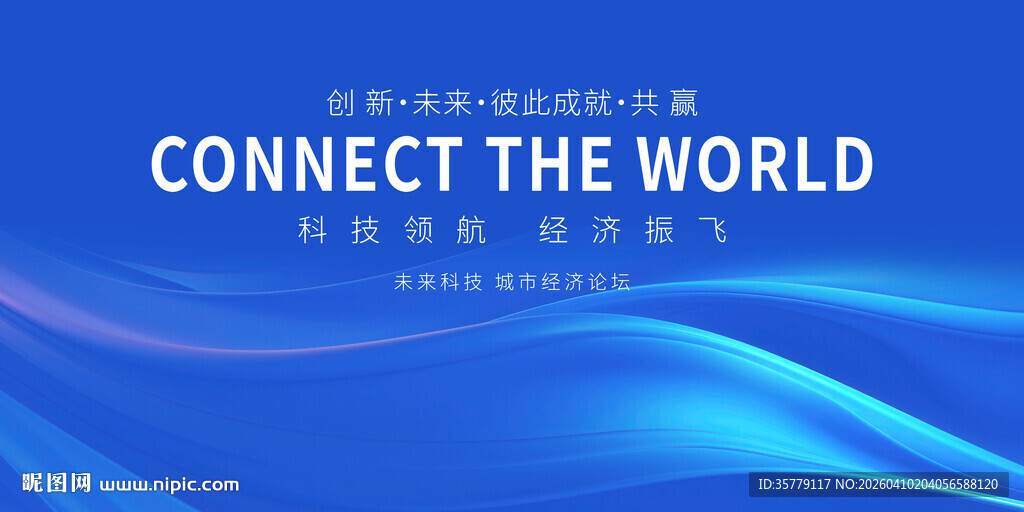 创新·未来·彼此成就·共赢

CONNECT THE WORLD

科技领航 经济振飞

未来科技 城市经济论坛

昵图网 www.nipic.com

ID:35779117 NO:20260410204056588120